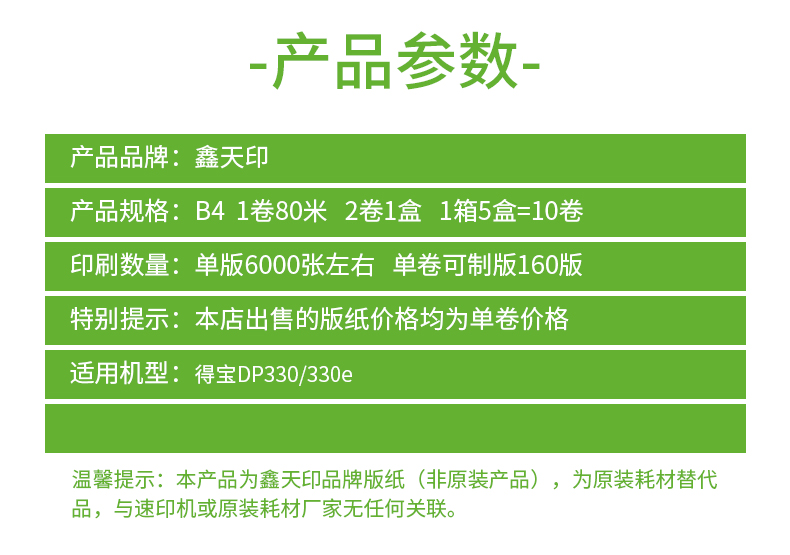 -产品参数-

产品品牌：鑫天印

产品规格：B4 1卷80米 2卷1盒 1箱5盒=10卷

印刷数量：单版6000张左右 单卷可制版160版

特别提示：本店出售的版纸价格均为单卷价格

适用机型：得宝DP330/330e

温馨提示：本产品为鑫天印品牌版纸（非原装产品），为原装耗材替代品，与速印机或原装耗材厂家无任何关联。